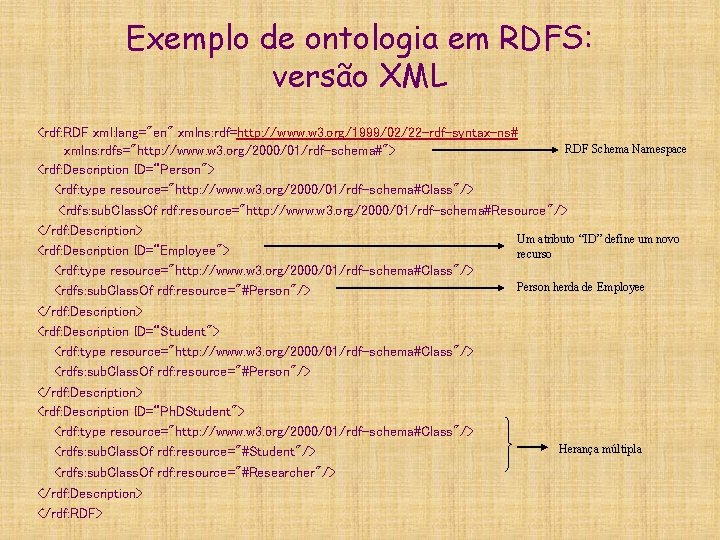 Exemplo de ontologia em RDFS: versão XML

<rdf:RDF xml:lang="en" xmlns:rdf=http://www.w3.org/1999/02/22-rdf-syntax-ns#
xmlns:rdfs="http://www.w3.org/2000/01/rdf-schema#">
RDF Schema Namespace
<rdf:Description ID="Person">
<rdf:type resource="http://www.w3.org/2000/01/rdf-schema#Class"/>
<rdfs:subClassOf rdf:resource="http://www.w3.org/2000/01/rdf-schema#Resource"/>
</rdf:Description>
<rdf:Description ID="Employee">
Um atributo "ID" define um novo recurso
<rdf:type resource="http://www.w3.org/2000/01/rdf-schema#Class"/>
<rdfs:subClassOf rdf:resource="#Person"/>
Person herda de Employee
</rdf:Description>
<rdf:Description ID="Student">
<rdf:type resource="http://www.w3.org/2000/01/rdf-schema#Class"/>
<rdfs:subClassOf rdf:resource="#Person"/>
</rdf:Description>
<rdf:Description ID="PhDStudent">
<rdf:type resource="http://www.w3.org/2000/01/rdf-schema#Class"/>
<rdfs:subClassOf rdf:resource="#Student"/>
<rdfs:subClassOf rdf:resource="#Researcher"/>
Herança múltipla
</rdf:Description>
</rdf:RDF>